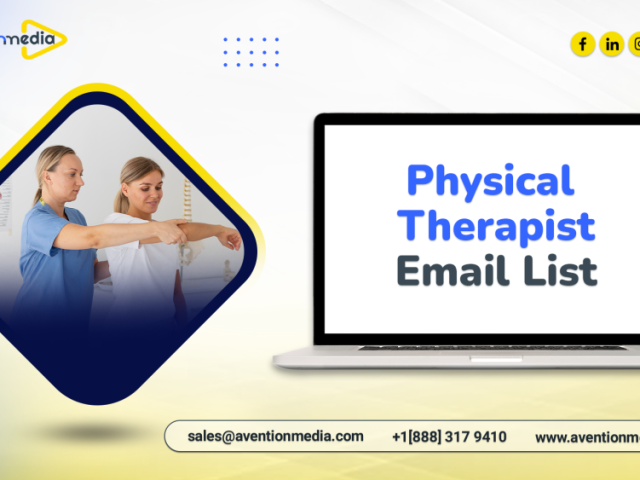 nmedia

f in

Physical Therapist Email List

sales@aventionmedia.com +1[888] 317 9410 www.aventionm